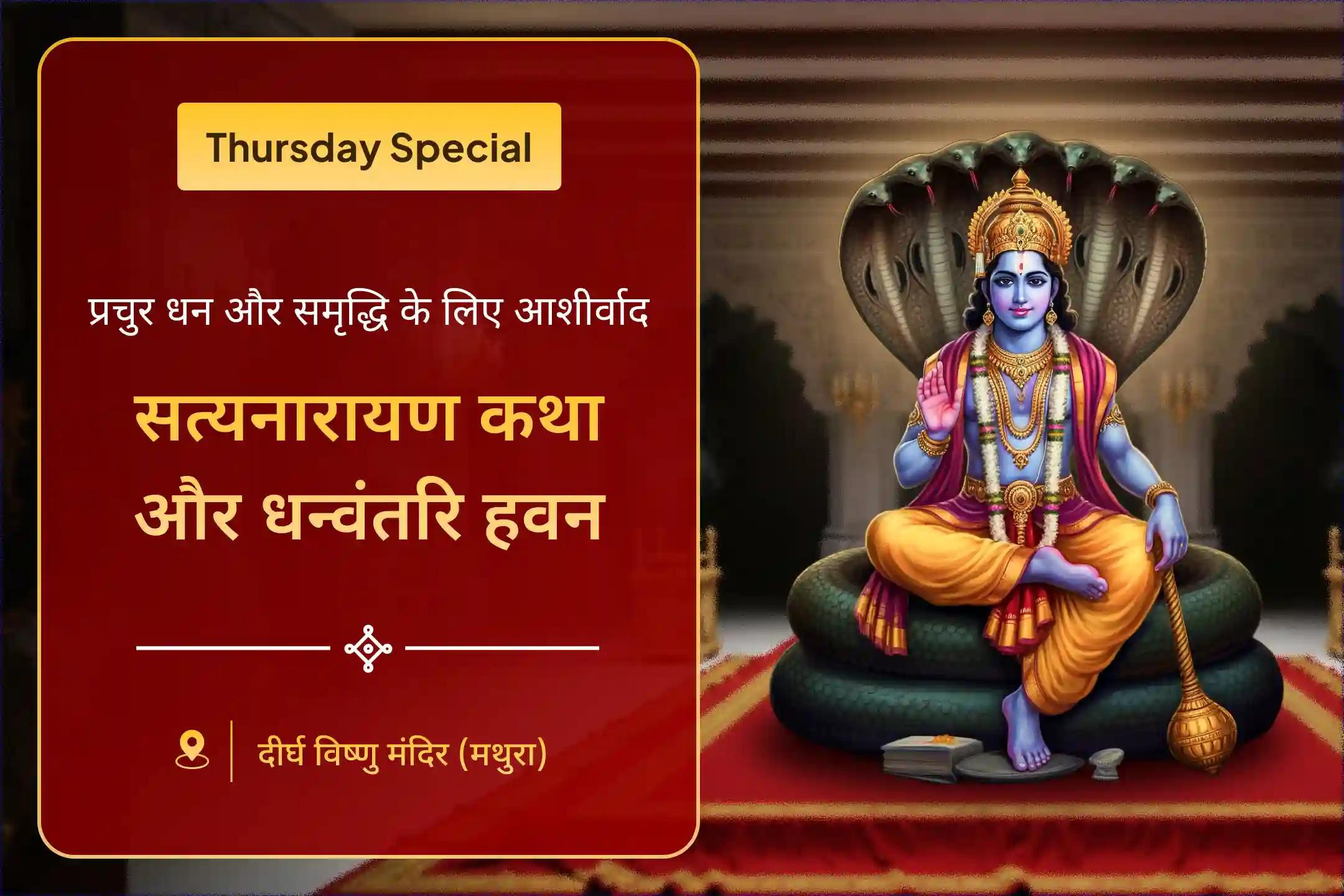 Thursday Special

प्रचुर धन और समृद्धि के लिए आशीर्वाद

सत्यनारायण कथा और धन्वंतरि हवन

दीर्घ विष्णु मंदिर (मथुरा)